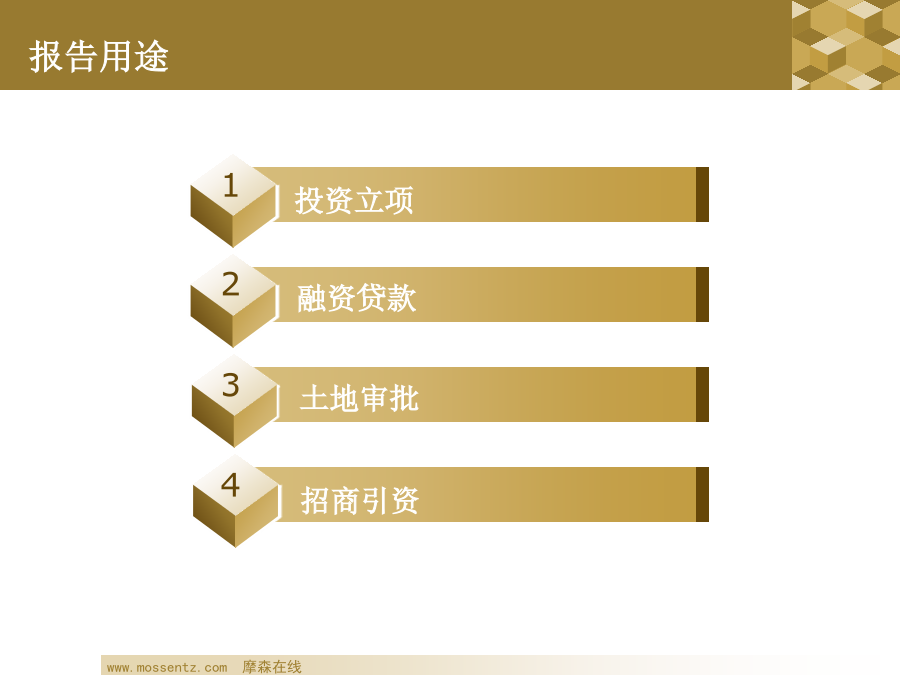 报告用途

1 投资立项

2 融资贷款

3 土地审批

4 招商引资

www.mossentz.com 摩森在线